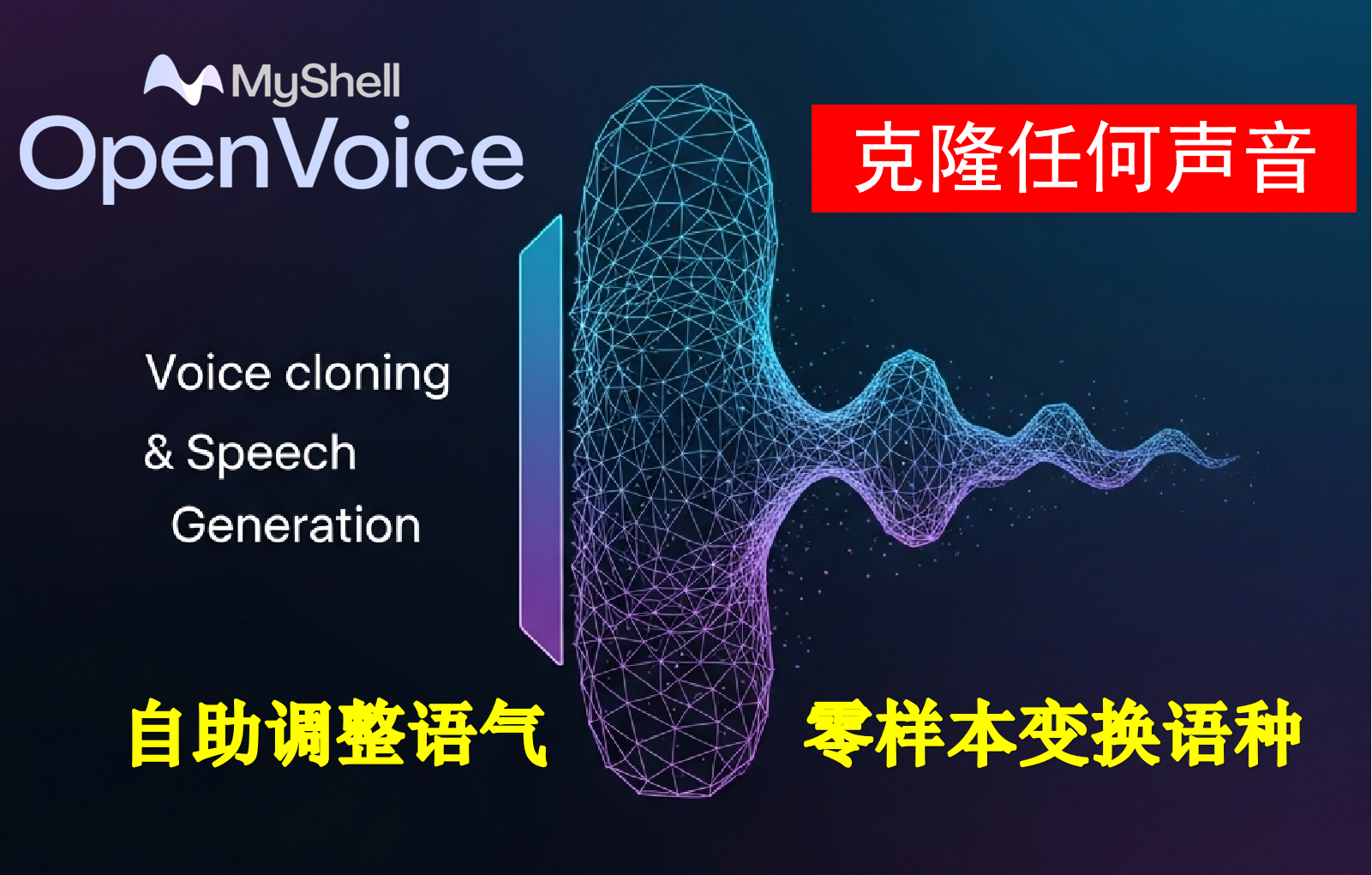 MyShell
OpenVoice

克隆任何声音

Voice cloning
& Speech
Generation

自助调整语气

零样本变换语种